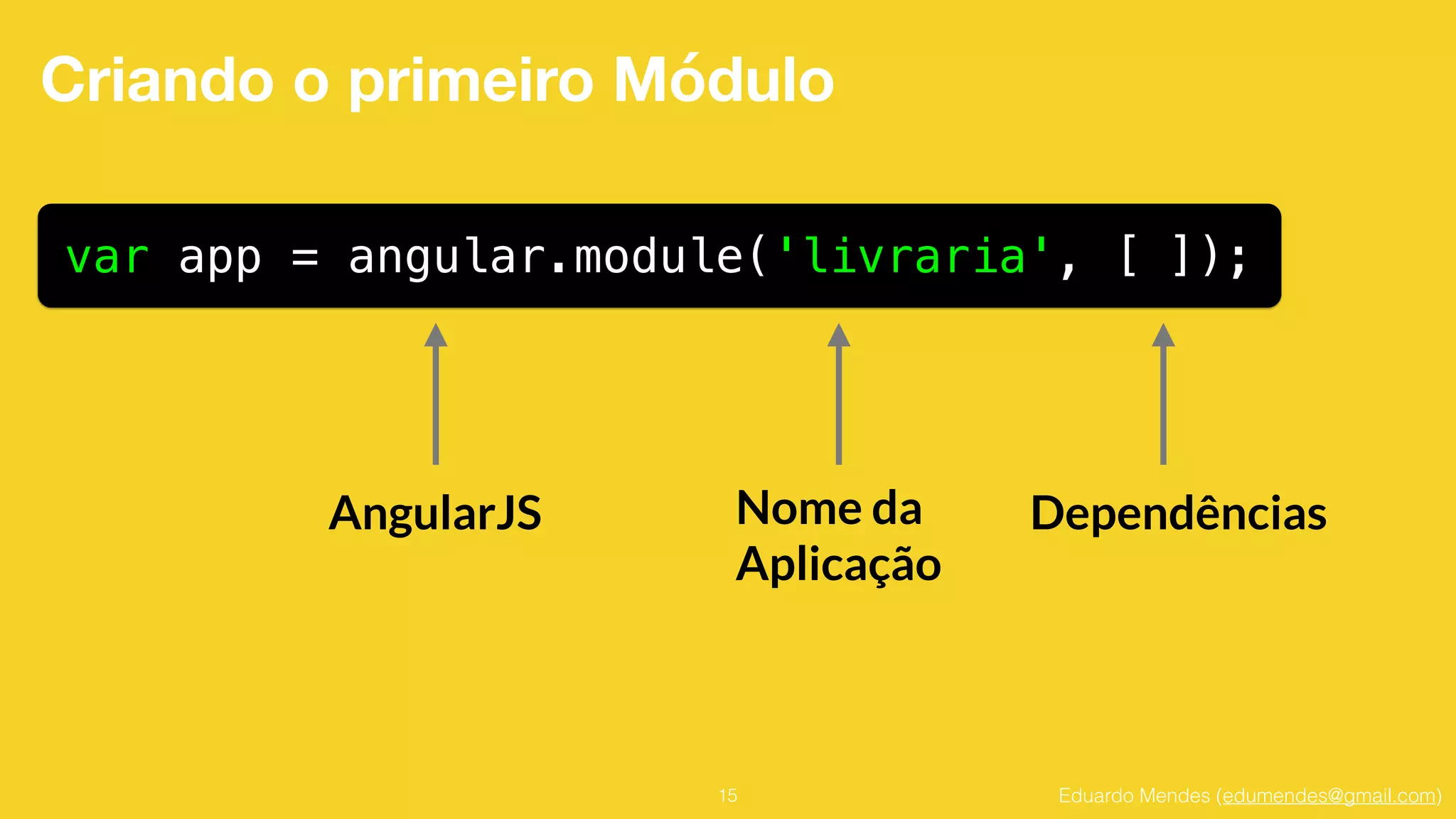 Criando o primeiro Módulo

var app = angular.module('livraria', [ ]);

AngularJS

Nome da Aplicação

Dependências

15

Eduardo Mendes (edumendes@gmail.com)